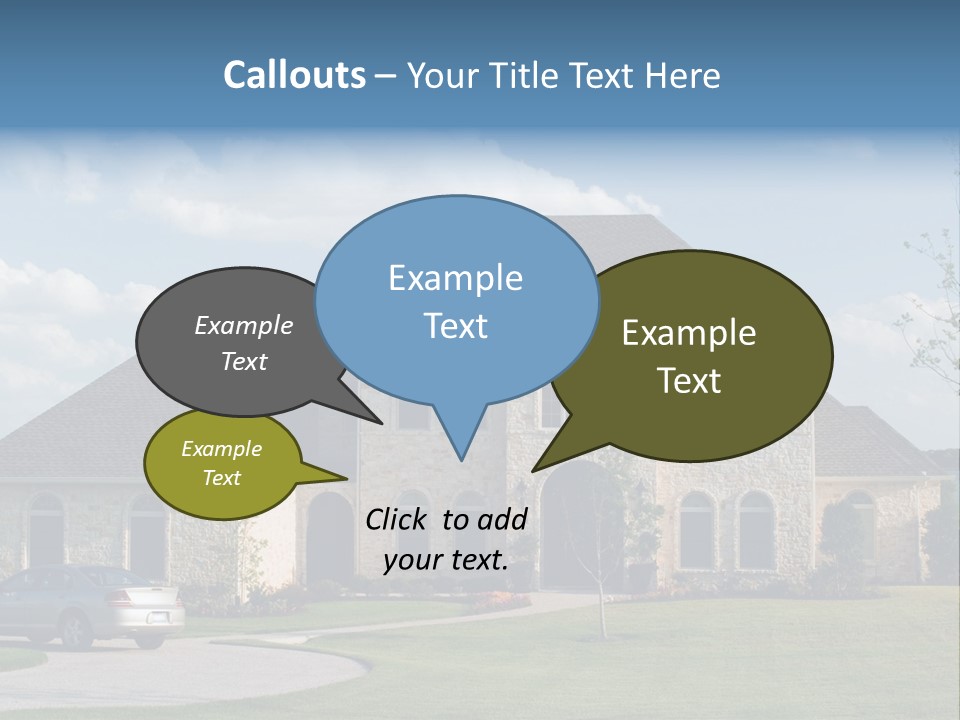 Callouts – Your Title Text Here

Example Text

Example Text

Example Text

Example Text

Click to add your text.